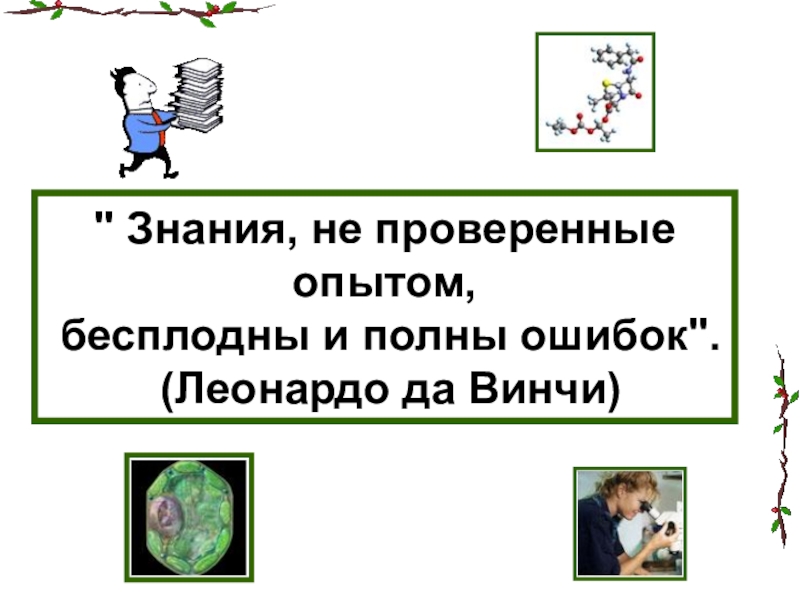 " Знания, не проверенные опытом,
бесплодны и полны ошибок".
(Леонардо да Винчи)